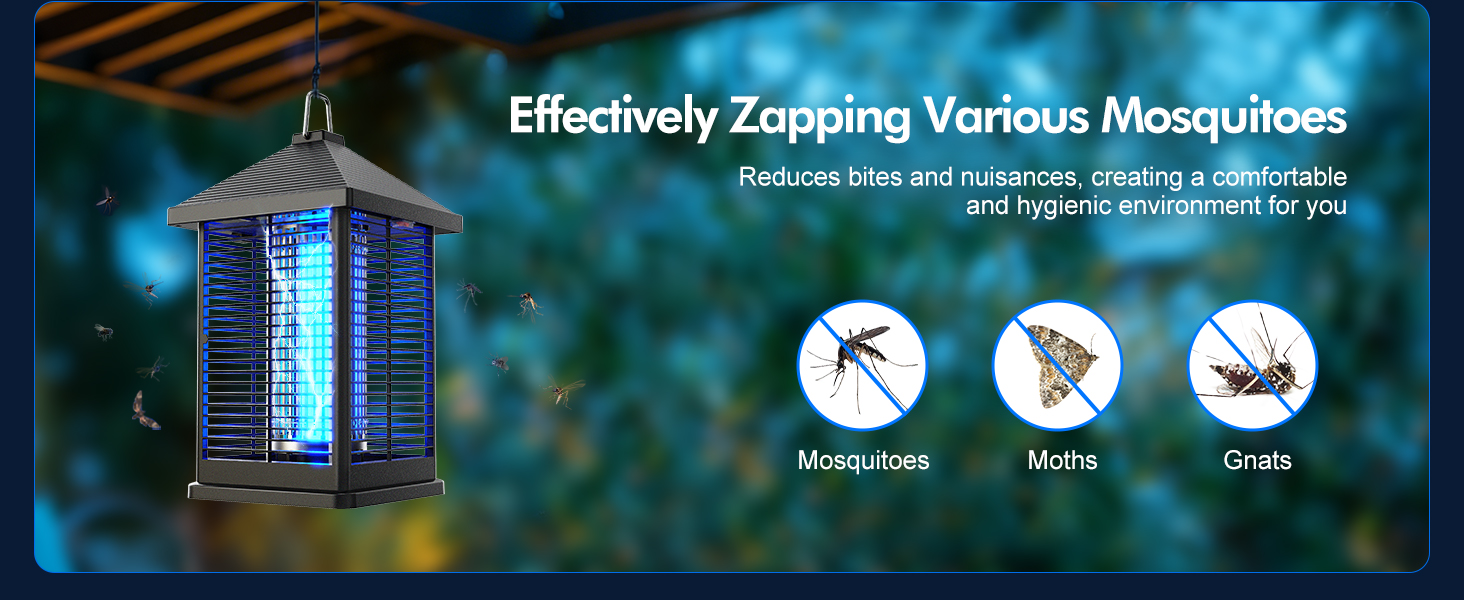 Effectively Zapping Various Mosquitoes

Reduces bites and nuisances, creating a comfortable and hygienic environment for you

Mosquitoes

Moths

Gnats